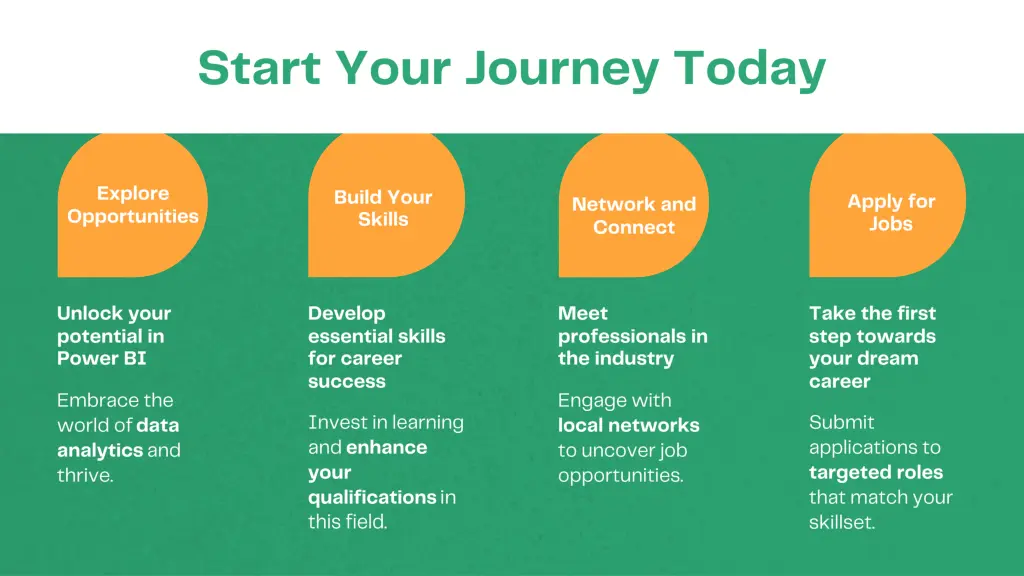 Start Your Journey Today

Explore Opportunities

Unlock your potential in Power BI

Embrace the world of data analytics and thrive.

Build Your Skills

Develop essential skills for career success

Invest in learning and enhance your qualifications in this field.

Network and Connect

Meet professionals in the industry

Engage with local networks to uncover job opportunities.

Apply for Jobs

Take the first step towards your dream career

Submit applications to targeted roles that match your skillset.